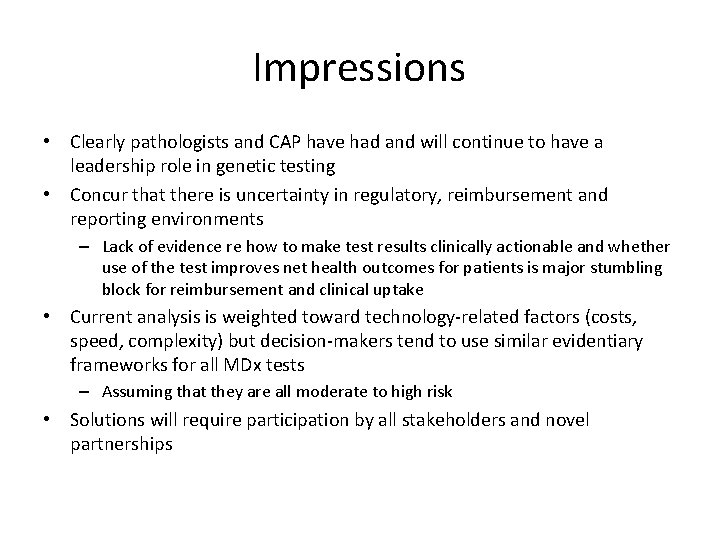 Impressions

• Clearly pathologists and CAP have had and will continue to have a leadership role in genetic testing

• Concur that there is uncertainty in regulatory, reimbursement and reporting environments

– Lack of evidence re how to make test results clinically actionable and whether use of the test improves net health outcomes for patients is major stumbling block for reimbursement and clinical uptake

• Current analysis is weighted toward technology-related factors (costs, speed, complexity) but decision-makers tend to use similar evidentiary frameworks for all MDx tests

– Assuming that they are all moderate to high risk

• Solutions will require participation by all stakeholders and novel partnerships